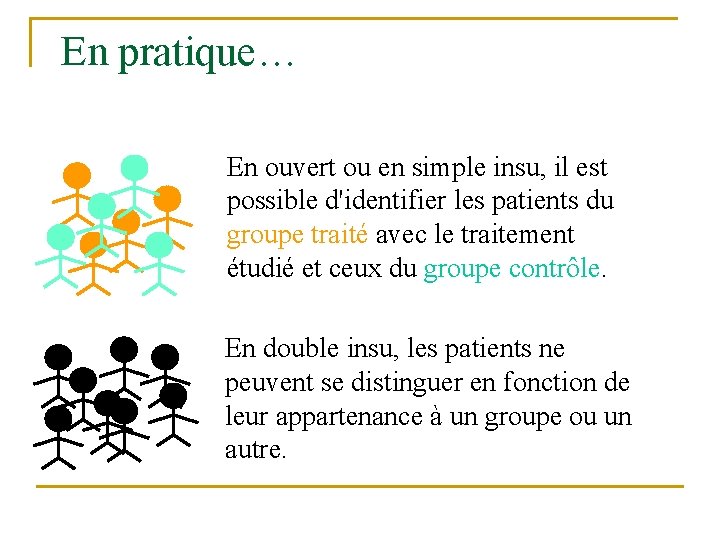 En pratique…

En ouvert ou en simple insu, il est possible d'identifier les patients du groupe traité avec le traitement étudié et ceux du groupe contrôle.

En double insu, les patients ne peuvent se distinguer en fonction de leur appartenance à un groupe ou un autre.